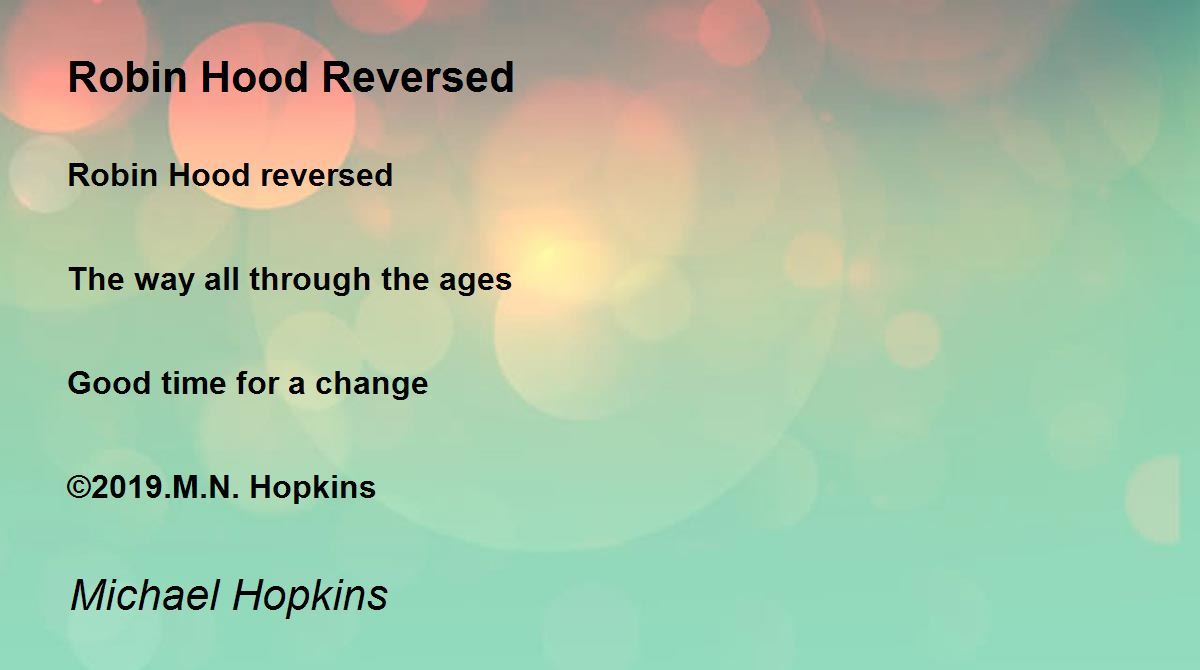 Robin Hood Reversed

Robin Hood reversed

The way all through the ages

Good time for a change

©2019.M.N. Hopkins

Michael Hopkins